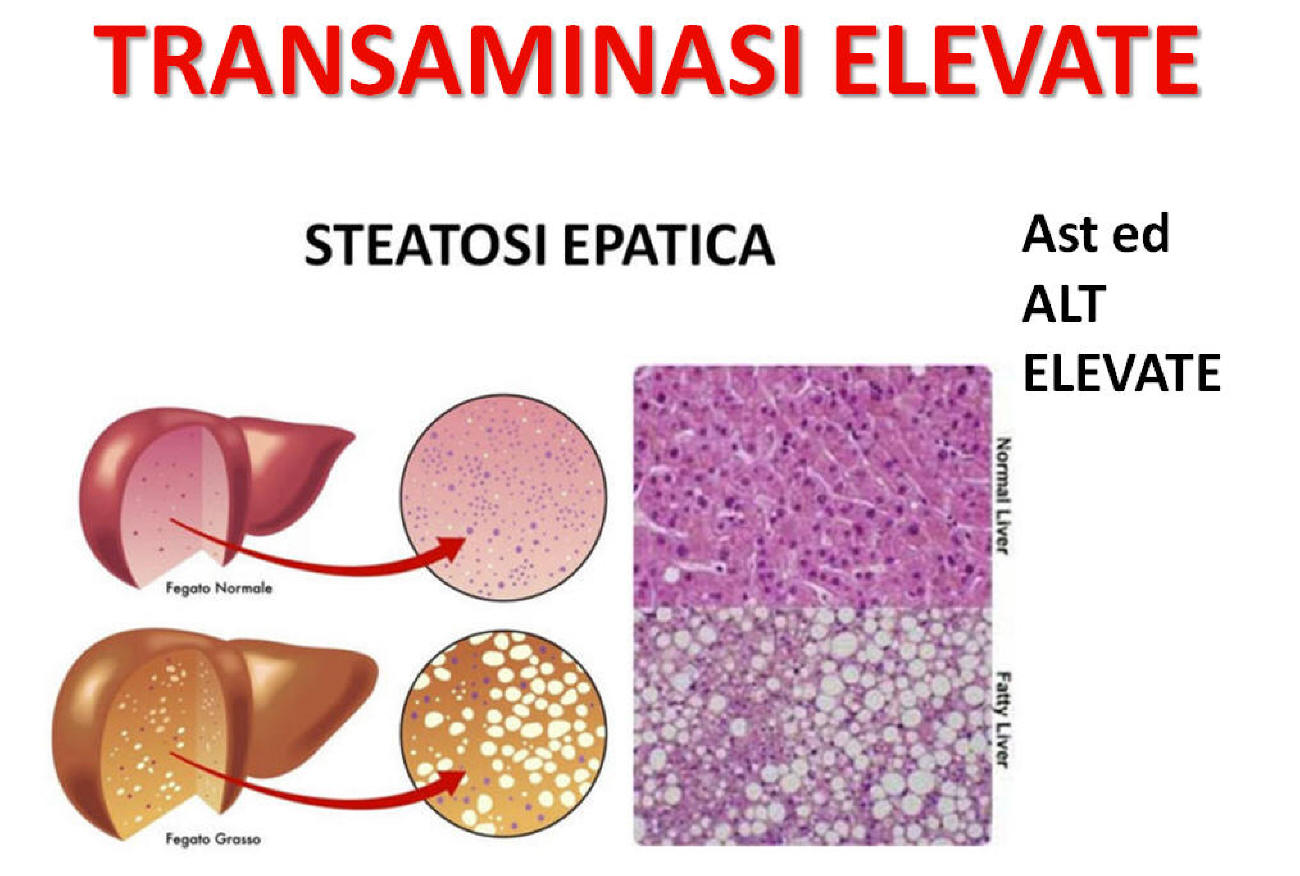 TRANSAMINASI ELEVATE

STEATOSI EPATICA

Ast ed ALT ELEVATE

Fegato Normale

Fegato Grasso

Normal Liver

Fatty Liver